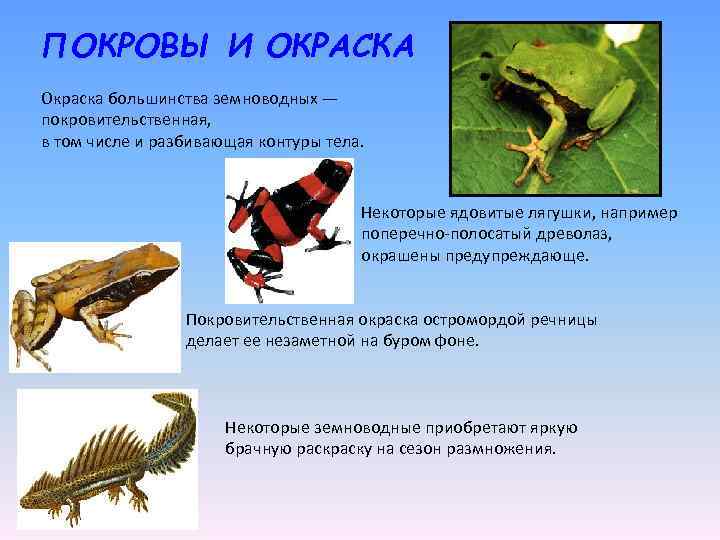 ПОКРОВЫ И ОКРАСКА

Окраска большинства земноводных — покровительственная, в том числе и разбивающая контуры тела.

Некоторые ядовитые лягушки, например поперечно-полосатый древолаз, окрашены предупреждающе.

Покровительственная окраска остромордой речницы делает ее незаметной на буром фоне.

Некоторые земноводные приобретают яркую брачную раскраску на сезон размножения.